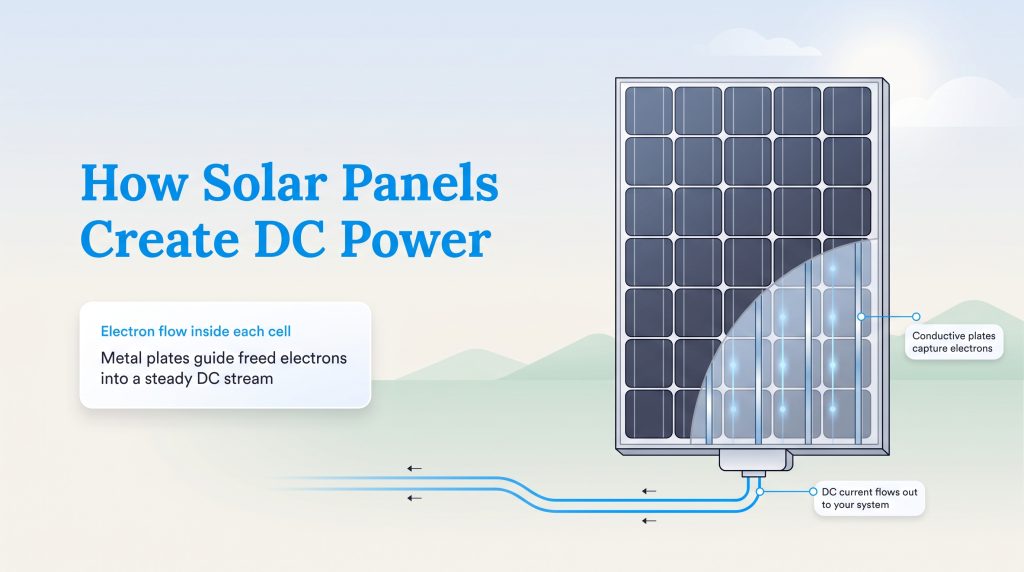 How Solar Panels Create DC Power

Electron flow inside each cell

Metal plates guide freed electrons into a steady DC stream

Conductive plates capture electrons

DC current flows out to your system